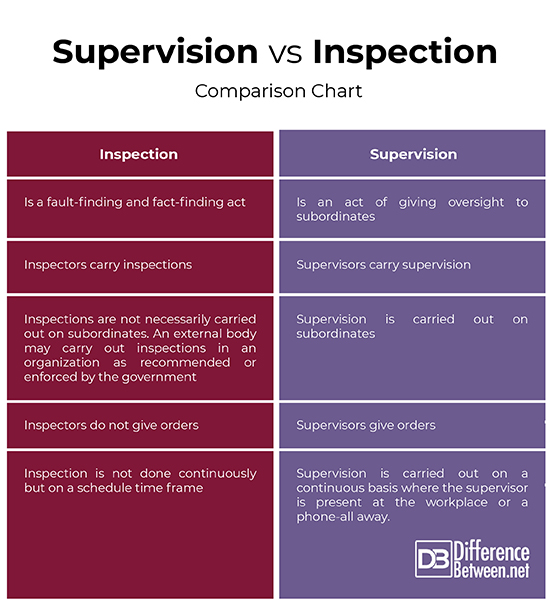 Supervision vs Inspection

Comparison Chart

| Inspection | Supervision |
|---|---|
| Is a fault-finding and fact-finding act | Is an act of giving oversight to subordinates |
| Inspectors carry inspections | Supervisors carry supervision |
| Inspections are not necessarily carried out on subordinates. An external body may carry out inspections in an organization as recommended or enforced by the government | Supervision is carried out on subordinates |
| Inspectors do not give orders | Supervisors give orders |
| Inspection is not done continuously but on a schedule time frame | Supervision is carried out on a continuous basis where the supervisor is present at the workplace or a phone-all away. |

DB Difference Between.net